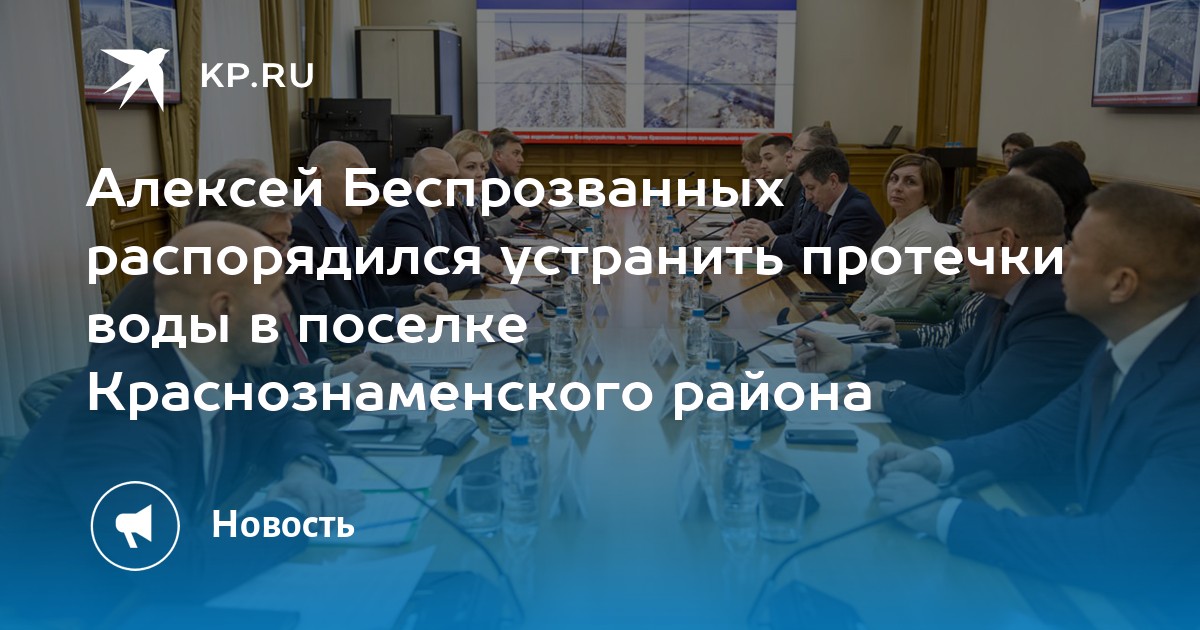 KP.RU

Алексей Беспрозванных распорядился устранить протечки воды в поселке Краснознаменского района

Новость